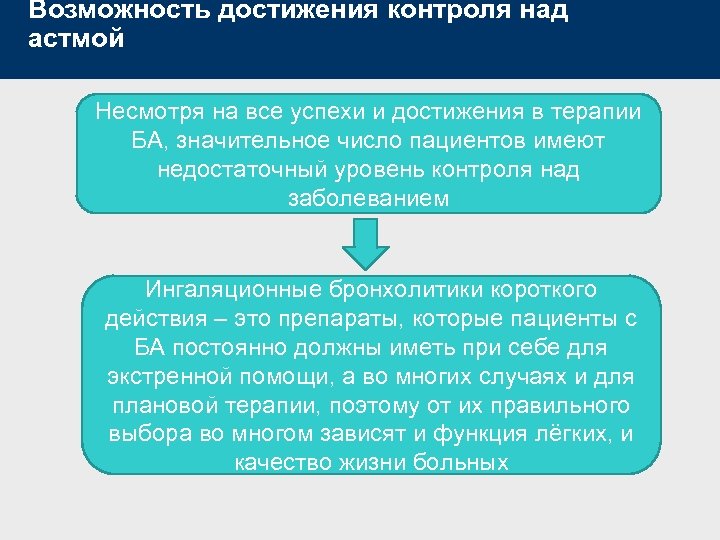 Возможность достижения контроля над астмой

Несмотря на все успехи и достижения в терапии БА, значительное число пациентов имеют недостаточный уровень контроля над заболеванием

Ингаляционные бронхолитики короткого действия – это препараты, которые пациенты с БА постоянно должны иметь при себе для экстренной помощи, а во многих случаях и для плановой терапии, поэтому от их правильного выбора во многом зависят и функция лёгких, и качество жизни больных